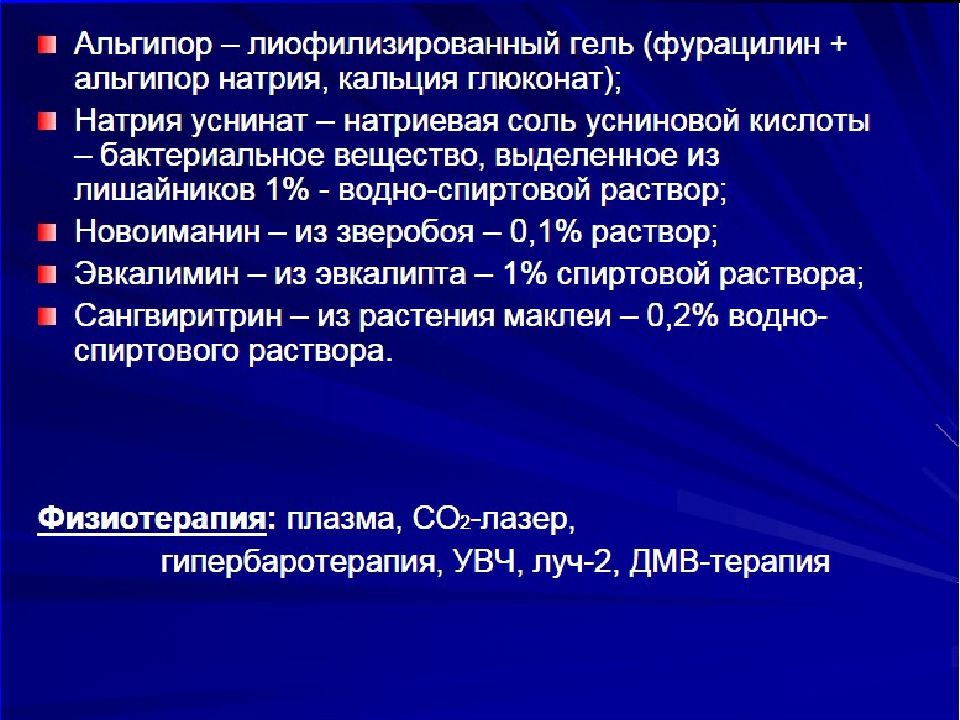 Альгипор – лиофилизированный гель (фурацилин + альгипор натрия, кальция глюконат);

Натрия уснинат – натриевая соль усниновой кислоты – бактериальное вещество, выделенное из лишайников 1% - водно-спиртовой раствор;

Новоиманин – из зверобоя – 0,1% раствор;

Эвкалимин – из эвкалипта – 1% спиртовой раствора;

Сангвиритрин – из растения маклеи – 0,2% водно-спиртового раствора.

Физиотерапия: плазма, $CO_2$-лазер, гипербаротерапия, УВЧ, луч-2, ДМВ-терапия